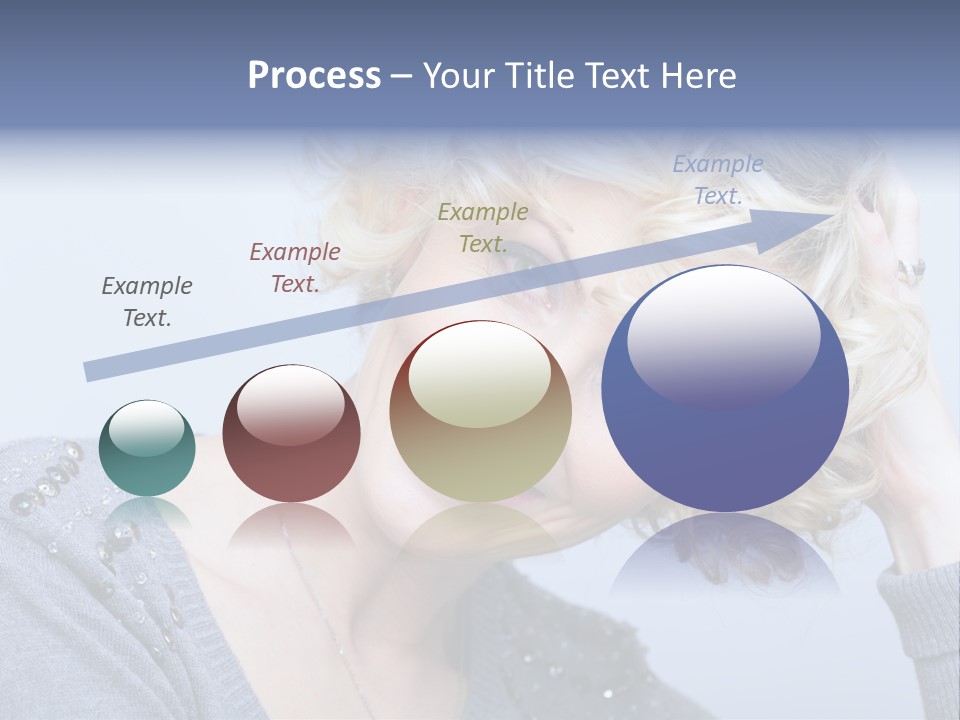 Process – Your Title Text Here

Example Text.

Example Text.

Example Text.

Example Text.